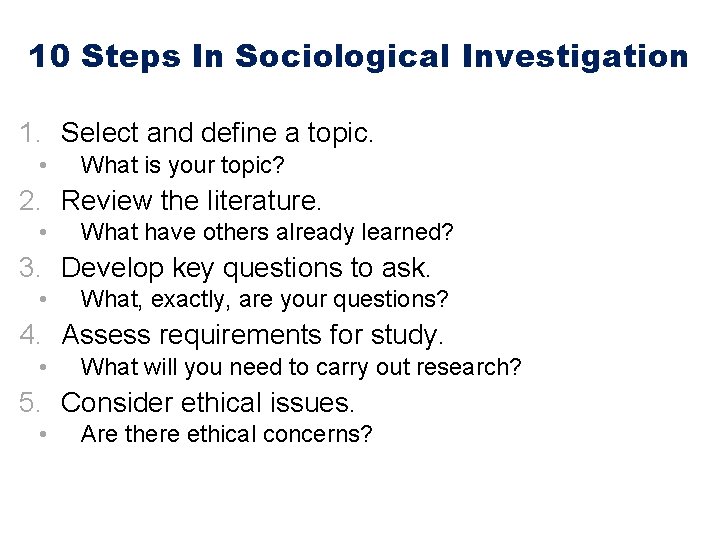 10 Steps In Sociological Investigation

1. Select and define a topic.
• What is your topic?
2. Review the literature.
• What have others already learned?
3. Develop key questions to ask.
• What, exactly, are your questions?
4. Assess requirements for study.
• What will you need to carry out research?
5. Consider ethical issues.
• Are there ethical concerns?